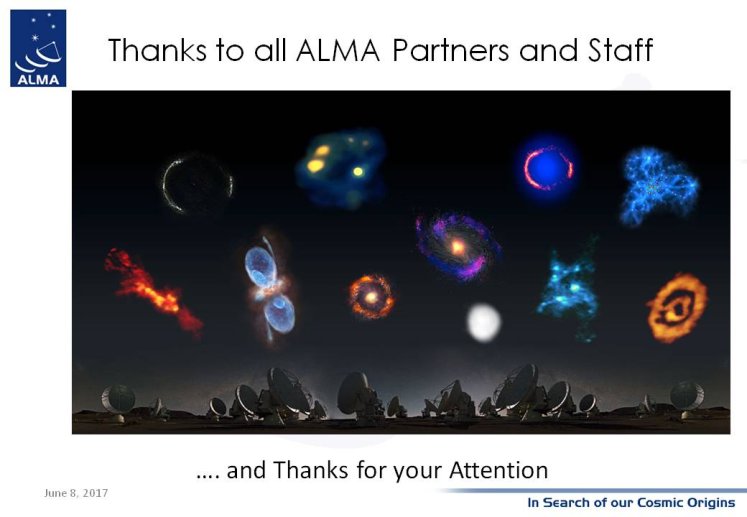 ALMA

Thanks to all ALMA Partners and Staff

…. and Thanks for your Attention

June 8, 2017

In Search of our Cosmic Origins